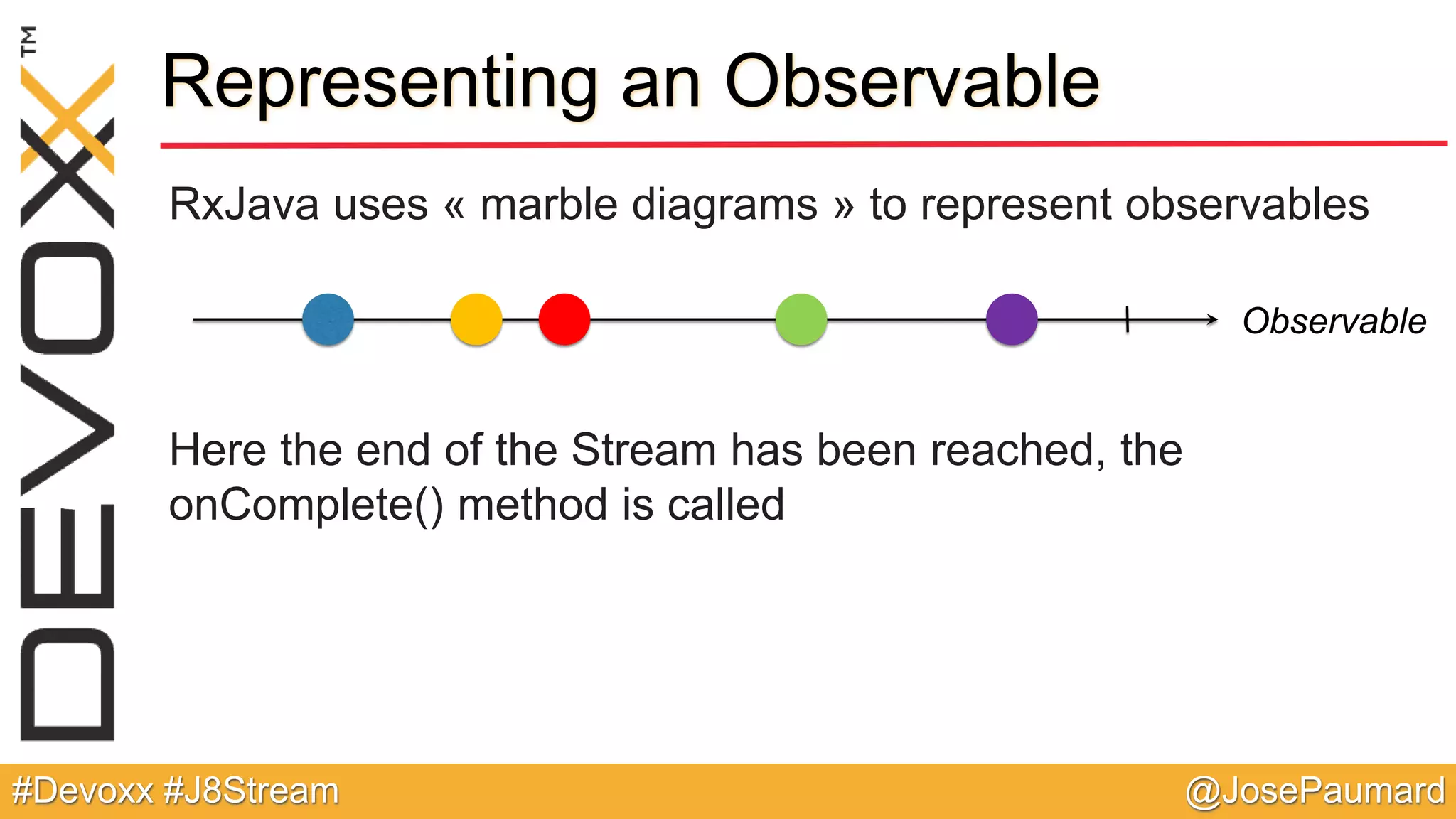 DEVOXX™

Representing an Observable

RxJava uses « marble diagrams » to represent observables

Observable

Here the end of the Stream has been reached, the onComplete() method is called

#Devoxx #J8Stream

@JosePaumard